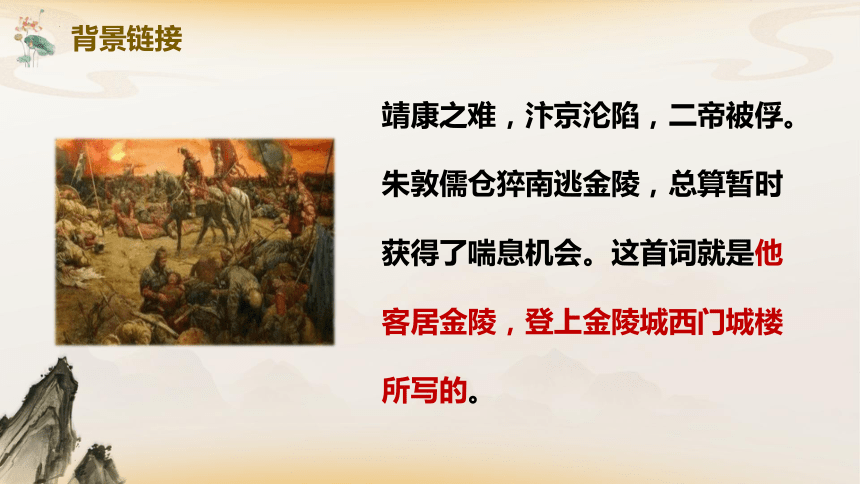 背景链接

靖康之难，汴京沦陷，二帝被俘。朱敦儒仓猝南逃金陵，总算暂时获得了喘息机会。这首词就是他客居金陵，登上金陵城西门城楼所写的。